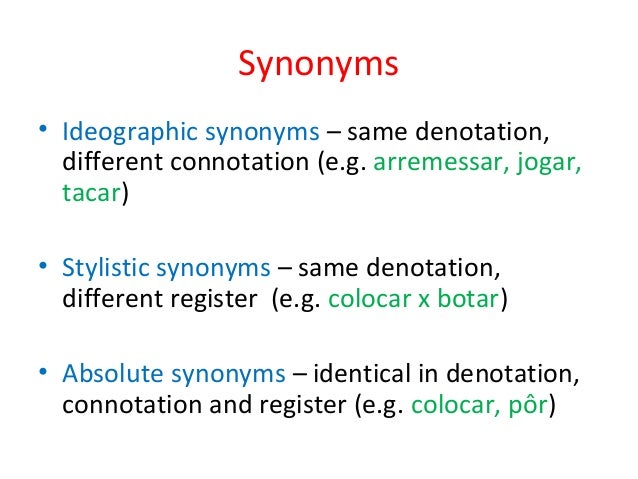 Synonyms

• Ideographic synonyms – same denotation, different connotation (e.g. arremessar, jogar, tacar)

• Stylistic synonyms – same denotation, different register (e.g. colocar x botar)

• Absolute synonyms – identical in denotation, connotation and register (e.g. colocar, pôr)